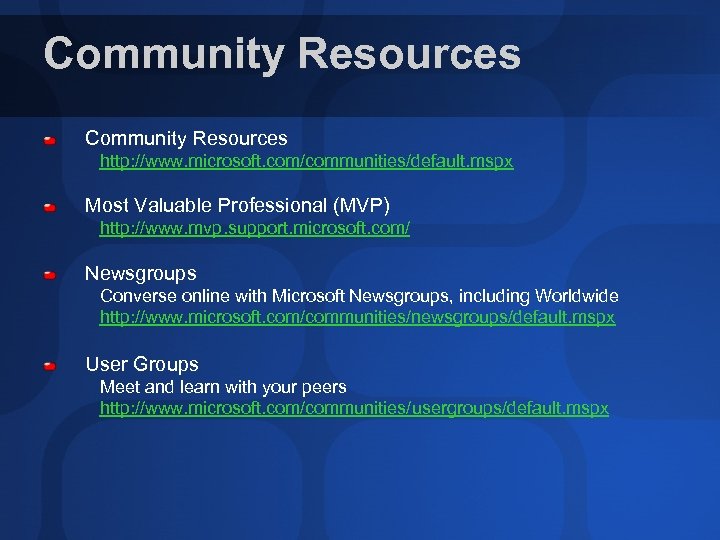 Community Resources

Community Resources
http://www.microsoft.com/communities/default.mspx

Most Valuable Professional (MVP)
http://www.mvp.support.microsoft.com/

Newsgroups
Converse online with Microsoft Newsgroups, including Worldwide
http://www.microsoft.com/communities/newsgroups/default.mspx

User Groups
Meet and learn with your peers
http://www.microsoft.com/communities/usergroups/default.mspx